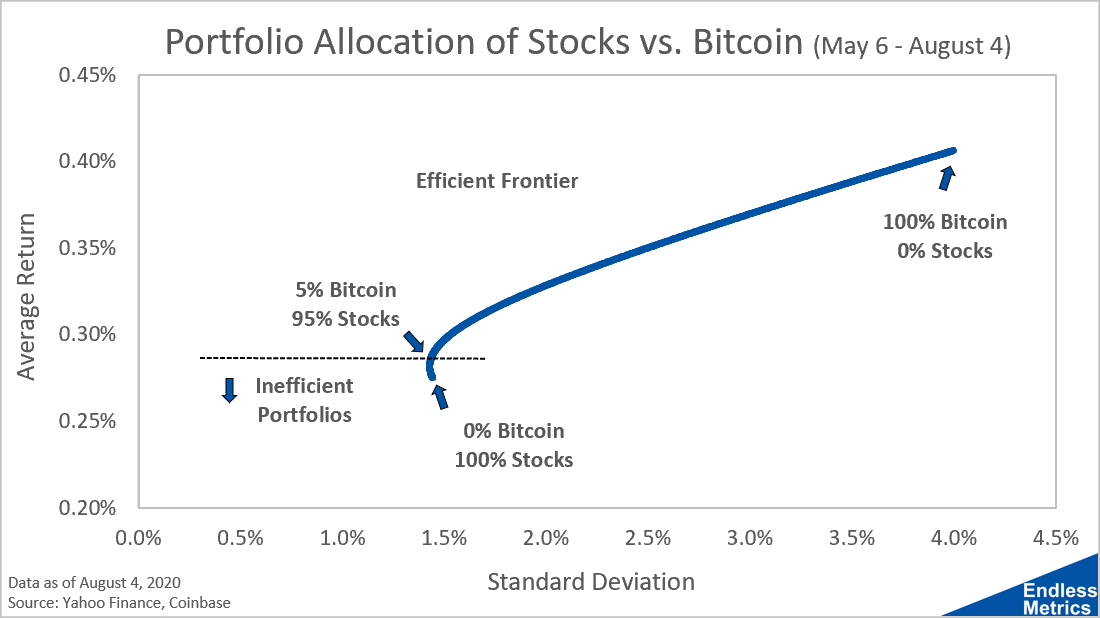 Portfolio Allocation of Stocks vs. Bitcoin (May 6 - August 4)

Average Return

0.45%
0.40%
0.35%
0.30%
0.25%
0.20%

Efficient Frontier

100% Bitcoin
0% Stocks

5% Bitcoin
95% Stocks

Inefficient Portfolios

0% Bitcoin
100% Stocks

0.0% 0.5% 1.0% 1.5% 2.0% 2.5% 3.0% 3.5% 4.0% 4.5%

Standard Deviation

Data as of August 4, 2020
Source: Yahoo Finance, Coinbase

Endless Metrics